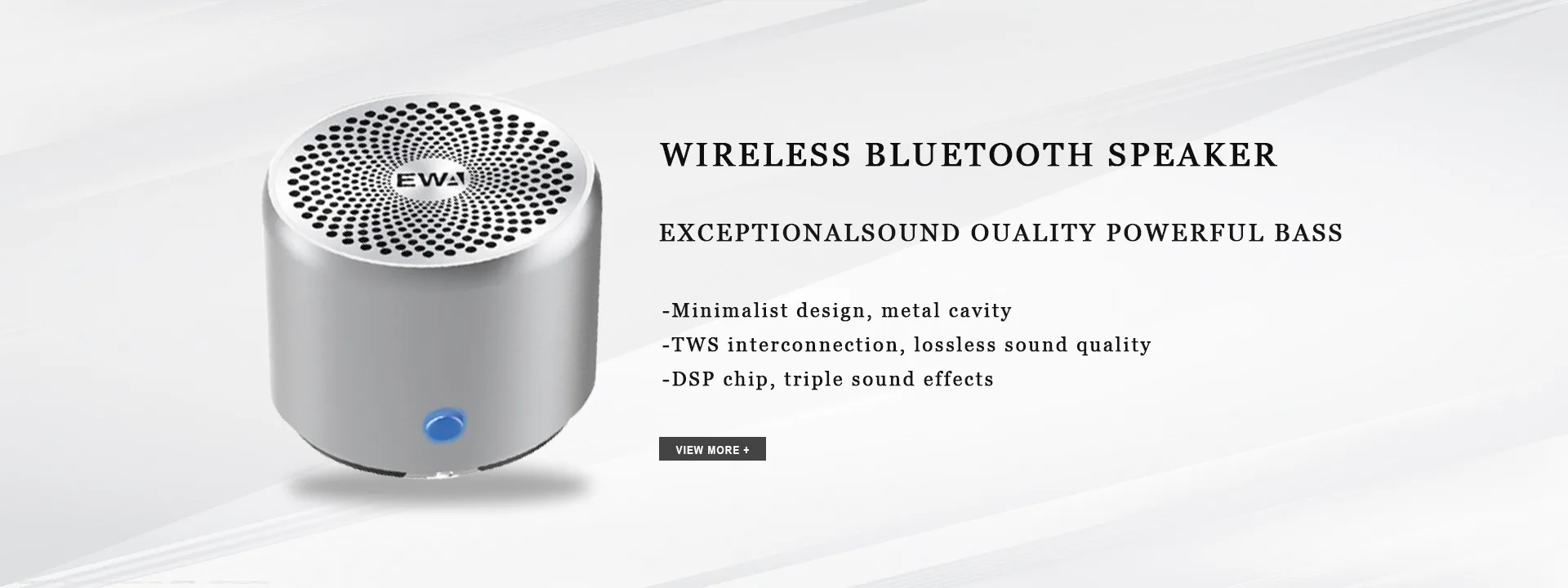 EWA

WIRELESS BLUETOOTH SPEAKER

EXCEPTIONALSOUND OUALITY POWERFUL BASS

-Minimalist design, metal cavity
-TWS interconnection, lossless sound quality
-DSP chip, triple sound effects

VIEW MORE +